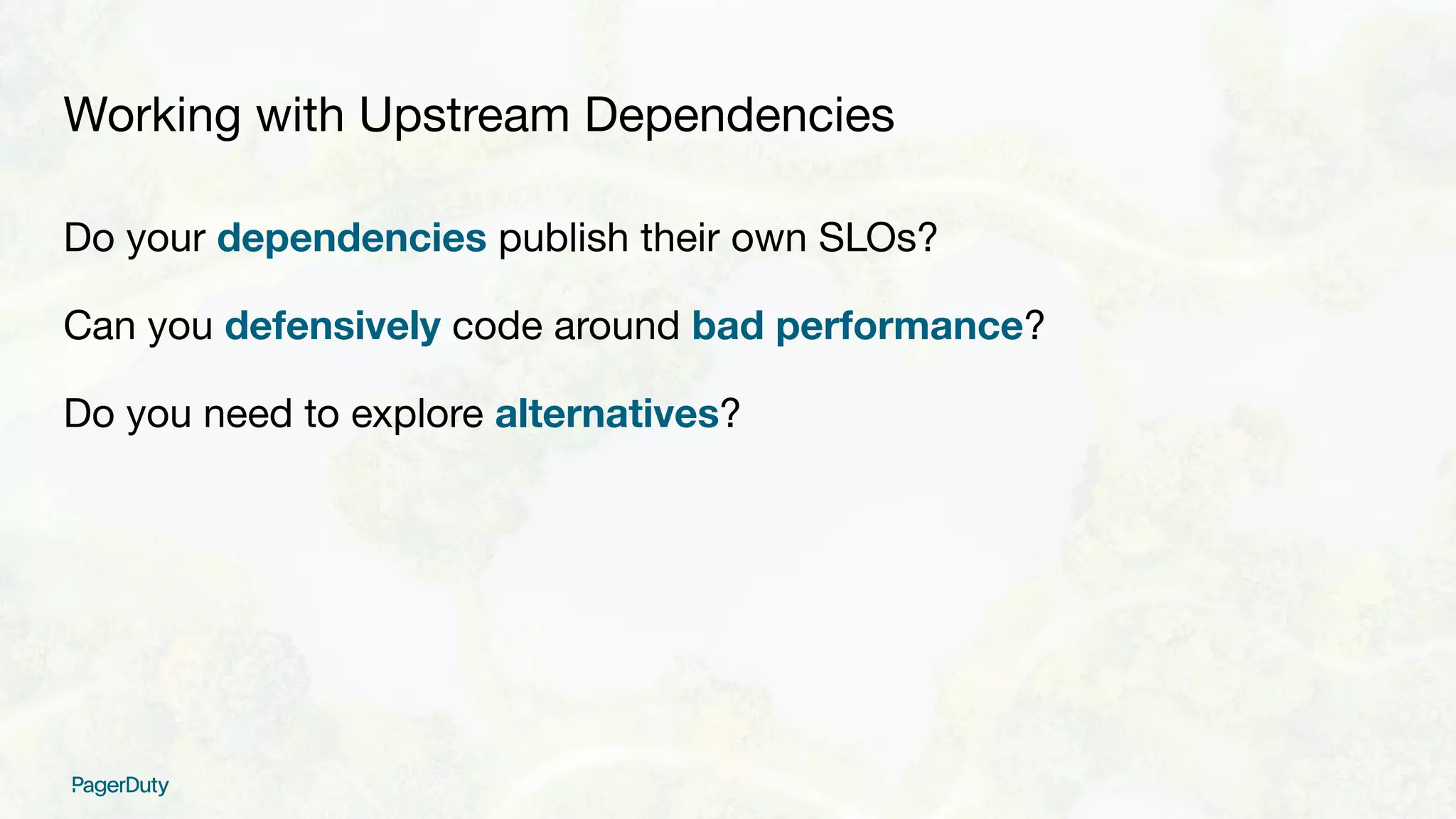 Working with Upstream Dependencies

Do your dependencies publish their own SLOs?

Can you defensively code around bad performance?

Do you need to explore alternatives?

PagerDuty